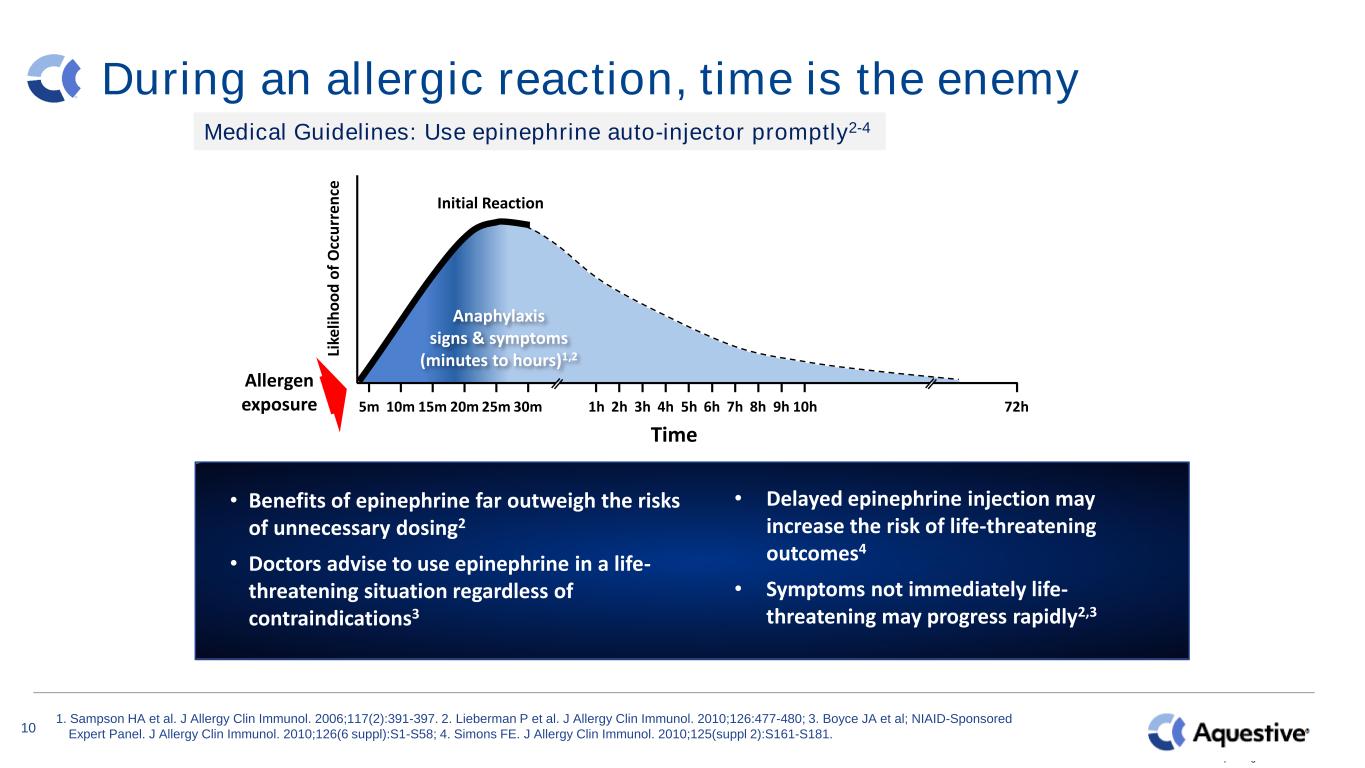 During an allergic reaction, time is the enemy

Medical Guidelines: Use epinephrine auto-injector promptly$^{2-4}$

Likelihood of Occurrence

Initial Reaction

Anaphylaxis signs & symptoms (minutes to hours)$^{1,2}$

Allergen exposure

5m 10m 15m 20m 25m 30m 1h 2h 3h 4h 5h 6h 7h 8h 9h 10h 72h

Time

• Benefits of epinephrine far outweigh the risks of unnecessary dosing$^{2}$

• Doctors advise to use epinephrine in a life-threatening situation regardless of contraindications$^{3}$

• Delayed epinephrine injection may increase the risk of life-threatening outcomes$^{4}$

• Symptoms not immediately life-threatening may progress rapidly$^{2,3}$

10

1. Sampson HA et al. J Allergy Clin Immunol. 2006;117(2):391-397. 2. Lieberman P et al. J Allergy Clin Immunol. 2010;126:477-480; 3. Boyce JA et al; NIAID-Sponsored Expert Panel. J Allergy Clin Immunol. 2010;126(6 suppl):S1-S58; 4. Simons FE. J Allergy Clin Immunol. 2010;125(suppl 2):S161-S181.

Aquestive®